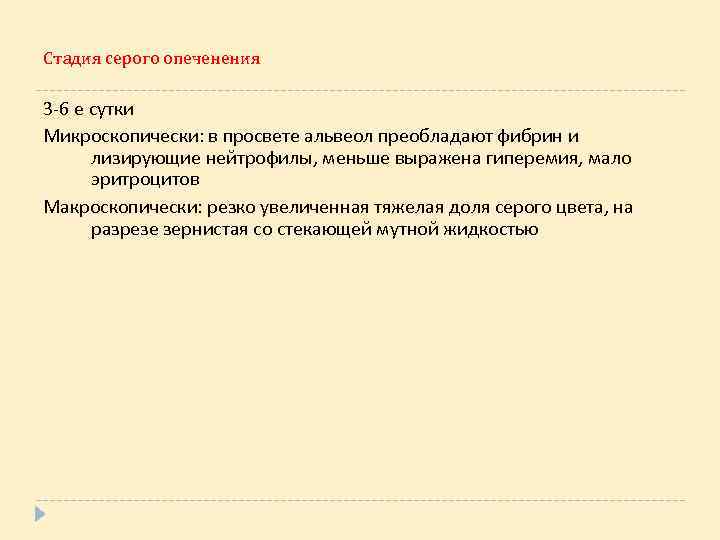 Стадия серого опеченения

3-6 е сутки

Микроскопически: в просвете альвеол преобладают фибрин и лизирующие нейтрофилы, меньше выражена гиперемия, мало эритроцитов

Макроскопически: резко увеличенная тяжелая доля серого цвета, на разрезе зернистая со стекающей мутной жидкостью